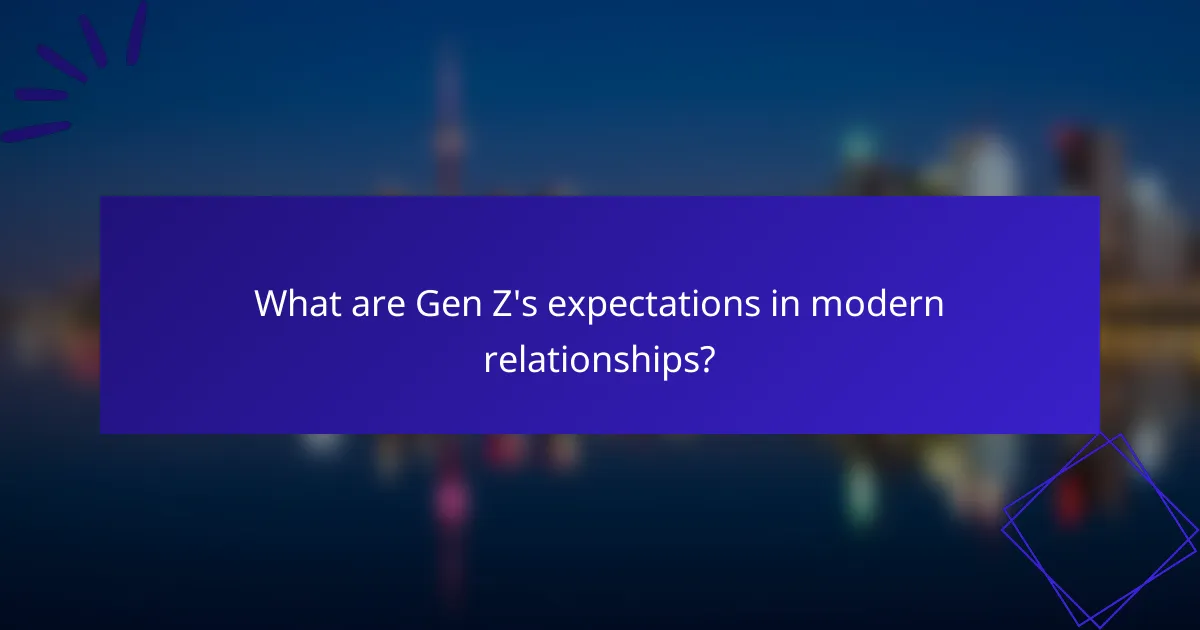 What are Gen Z's expectations in modern relationships?